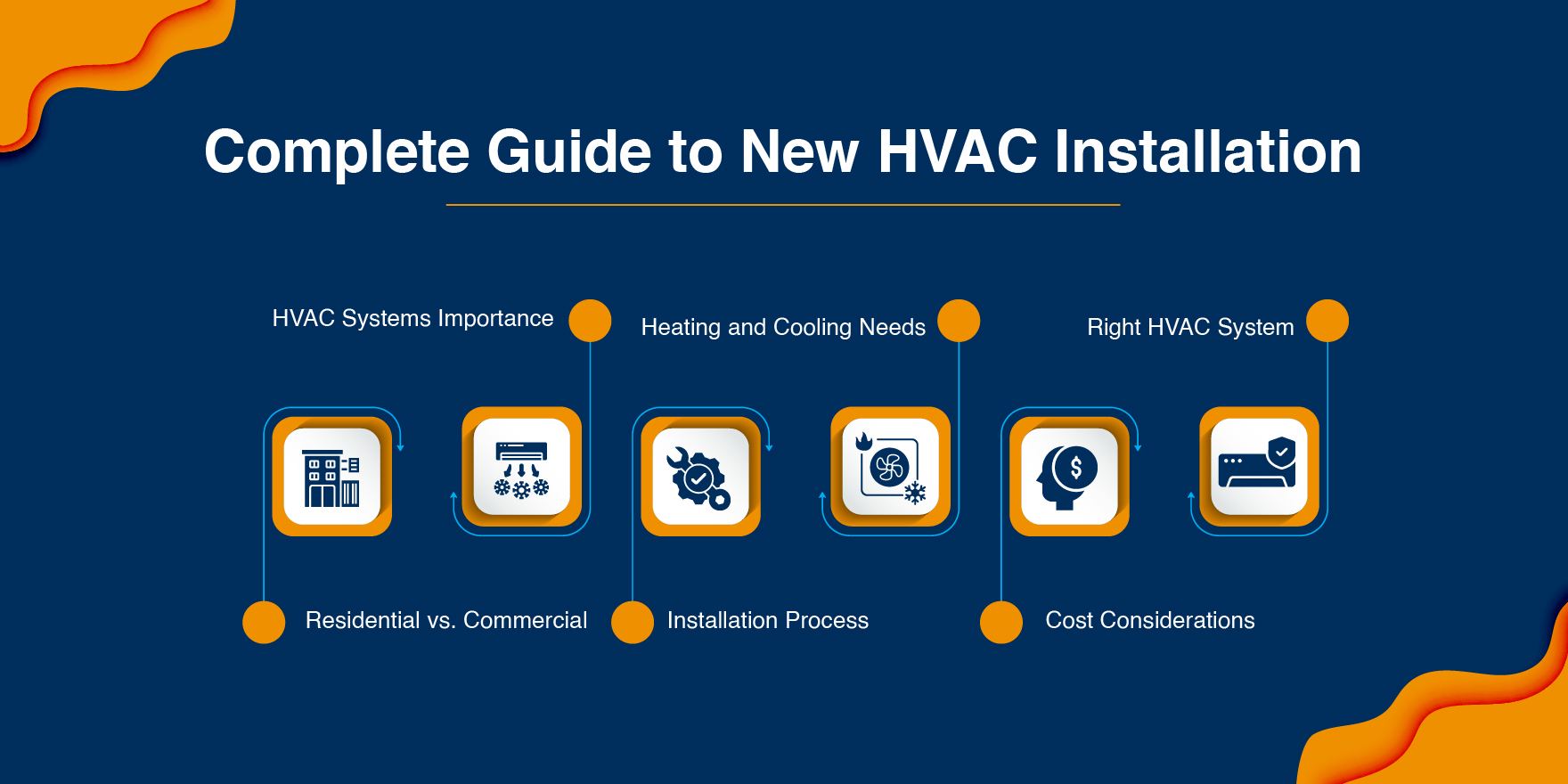 Complete Guide to New HVAC Installation

HVAC Systems Importance

Heating and Cooling Needs

Right HVAC System

Residential vs. Commercial

Installation Process

Cost Considerations